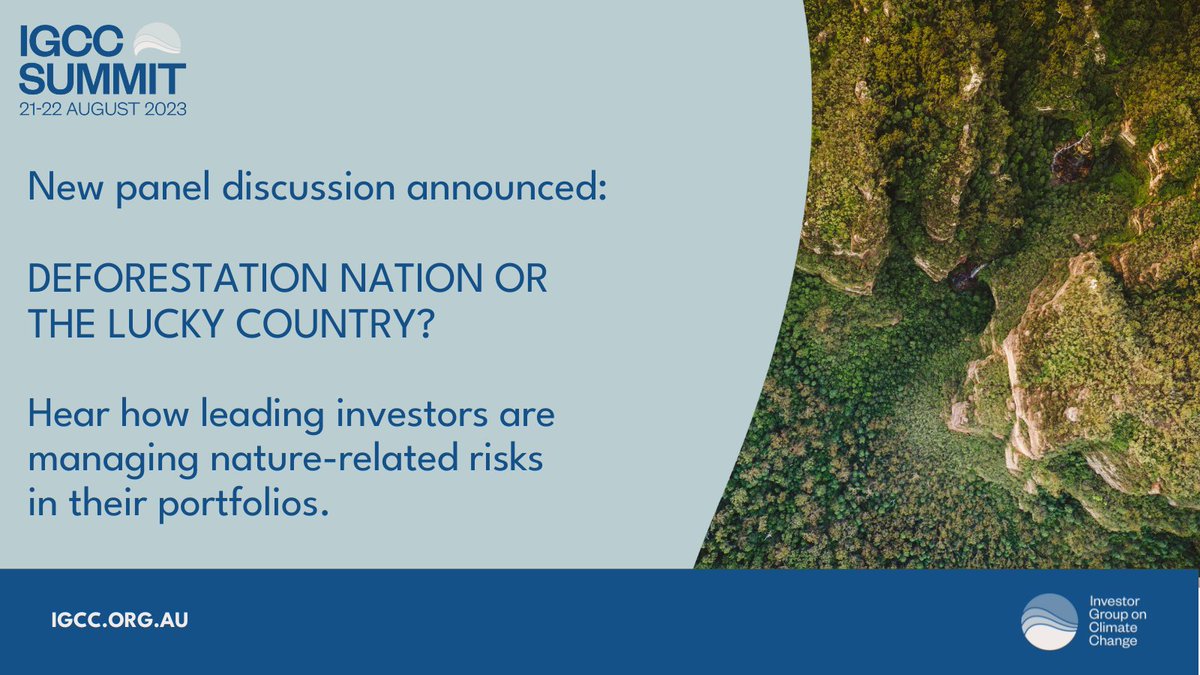 IGCC SUMMIT
21-22 AUGUST 2023

New panel discussion announced:

DEFORESTATION NATION OR THE LUCKY COUNTRY?

Hear how leading investors are managing nature-related risks in their portfolios.

IGCC.ORG.AU

Investor Group on Climate Change